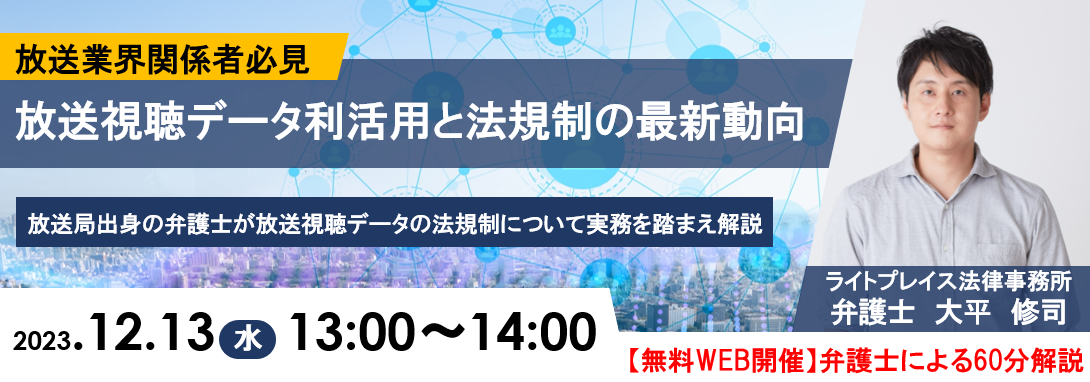 放送業界関係者必見

放送視聴データ利活用と法規制の最新動向

放送局出身の弁護士が放送視聴データの法規制について実務を踏まえ解説

ライトプレイス法律事務所
弁護士　大平　修司

2023.12.13 水 13:00～14:00

【無料WEB開催】弁護士による60分解説